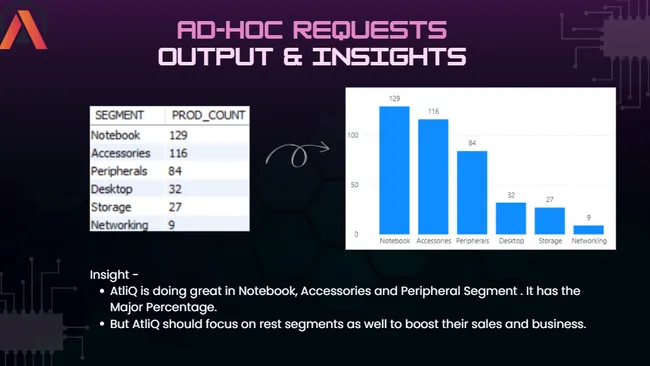 AD-HOC REQUESTS
OUTPUT & INSIGHTS

| SEGMENT | PROD_COUNT |
|---|---|
| Notebook | 129 |
| Accessories | 116 |
| Peripherals | 84 |
| Desktop | 32 |
| Storage | 27 |
| Networking | 9 |

129
116
84
32
27
9
100
50
0
Notebook Accessories Peripherals Desktop Storage Networking

Insight -
• AtliQ is doing great in Notebook, Accessories and Peripheral Segment . It has the Major Percentage.
• But AtliQ should focus on rest segments as well to boost their sales and business.